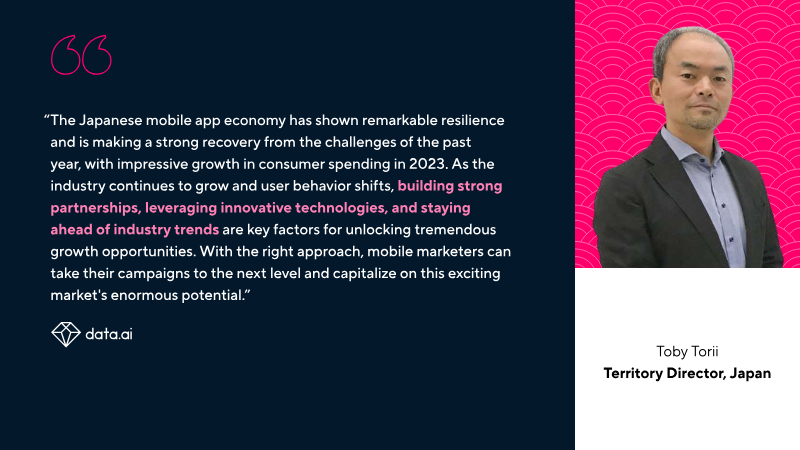 “The Japanese mobile app economy has shown remarkable resilience and is making a strong recovery from the challenges of the past year, with impressive growth in consumer spending in 2023. As the industry continues to grow and user behavior shifts, building strong partnerships, leveraging innovative technologies, and staying ahead of industry trends are key factors for unlocking tremendous growth opportunities. With the right approach, mobile marketers can take their campaigns to the next level and capitalize on this exciting market's enormous potential.”

data.ai

Toby Torii
Territory Director, Japan